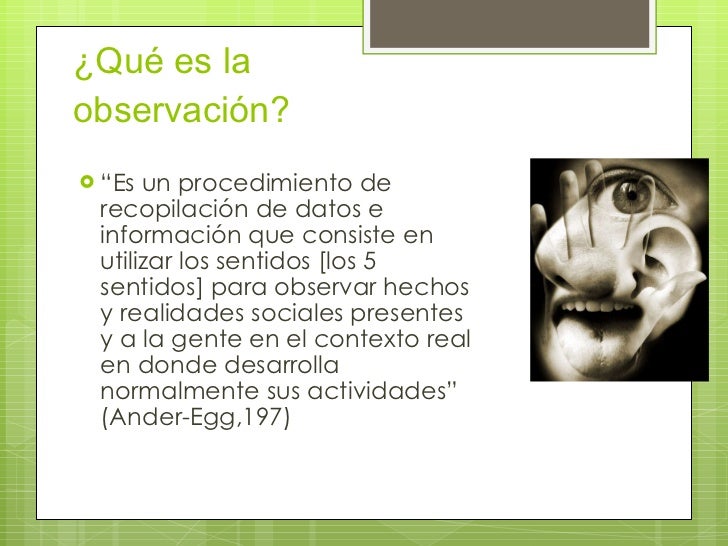 ¿Qué es la observación?

“Es un procedimiento de recopilación de datos e información que consiste en utilizar los sentidos [los 5 sentidos] para observar hechos y realidades sociales presentes y a la gente en el contexto real en donde desarrolla normalmente sus actividades” (Ander-Egg,197)